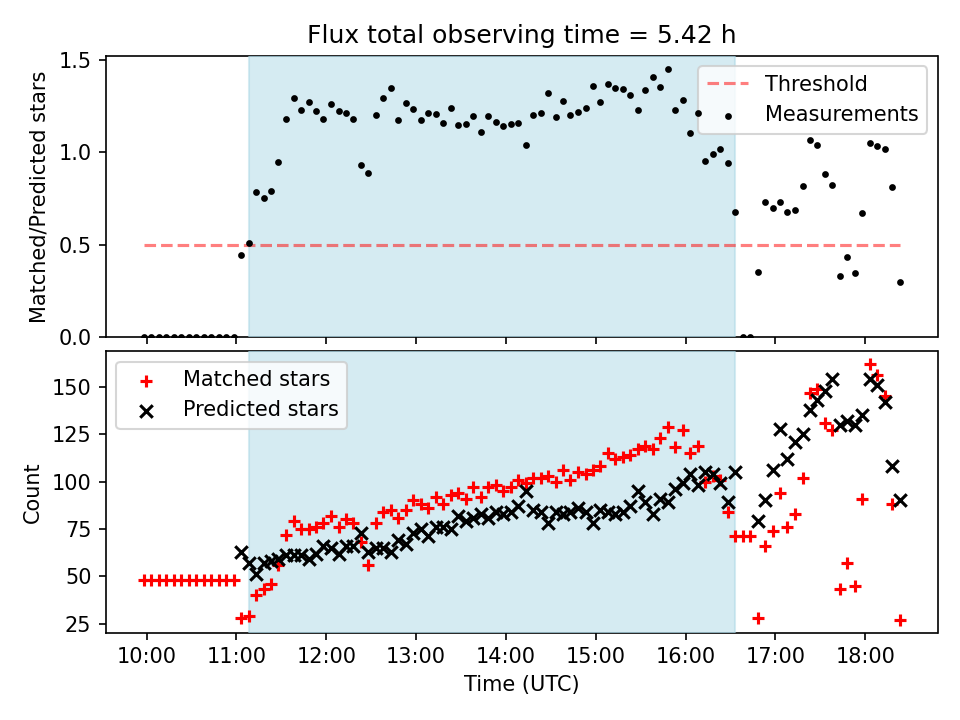 Flux total observing time = 5.42 h

Matched/Predicted stars

1.5
1.0
0.5
0.0

Threshold
Measurements

Count

150
125
100
75
50
25

Matched stars
Predicted stars

10:00
11:00
12:00
13:00
14:00
15:00
16:00
17:00
18:00

Time (UTC)